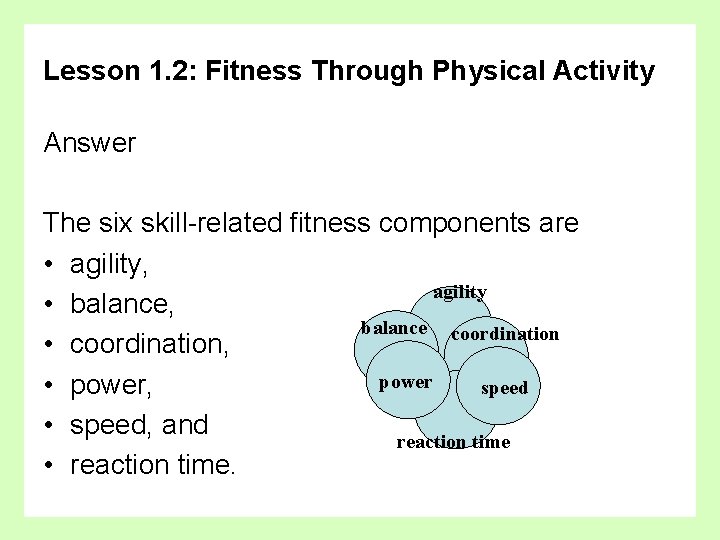 Lesson 1.2: Fitness Through Physical Activity

Answer

The six skill-related fitness components are
• agility,
• balance,
• coordination,
• power,
• speed, and
• reaction time.

agility
balance
coordination
power
speed
reaction time